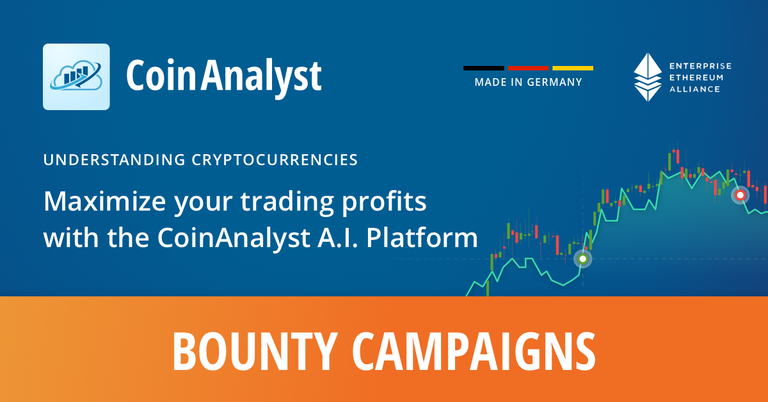 CoinAnalyst

MADE IN GERMANY

ENTERPRISE
ETHEREUM
ALLIANCE

UNDERSTANDING CRYPTOCURRENCIES

Maximize your trading profits with the CoinAnalyst A.I. Platform

BOUNTY CAMPAIGNS